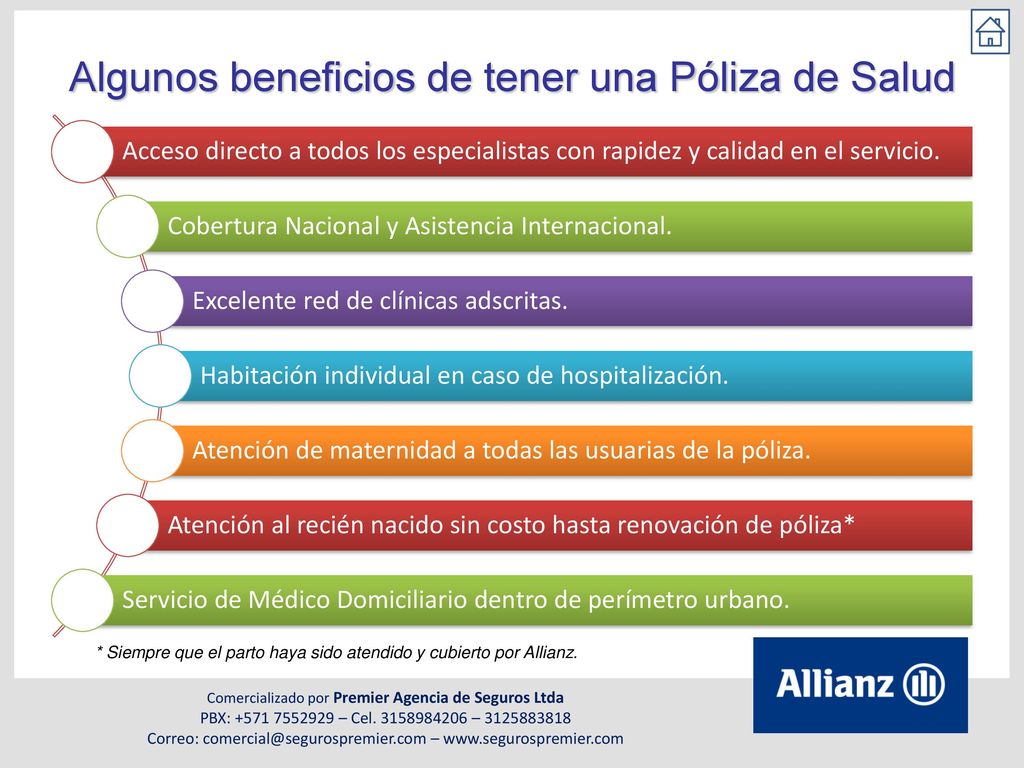 Algunos beneficios de tener una Póliza de Salud

Acceso directo a todos los especialistas con rapidez y calidad en el servicio.

Cobertura Nacional y Asistencia Internacional.

Excelente red de clínicas adscritas.

Habitación individual en caso de hospitalización.

Atención de maternidad a todas las usuarias de la póliza.

Atención al recién nacido sin costo hasta renovación de póliza*

Servicio de Médico Domiciliario dentro de perímetro urbano.

* Siempre que el parto haya sido atendido y cubierto por Allianz.

Allianz

Comercializado por Premier Agencia de Seguros Ltda
PBX: +571 7552929 – Cel. 3158984206 – 3125883818
Correo: comercial@segurospremier.com – www.segurospremier.com